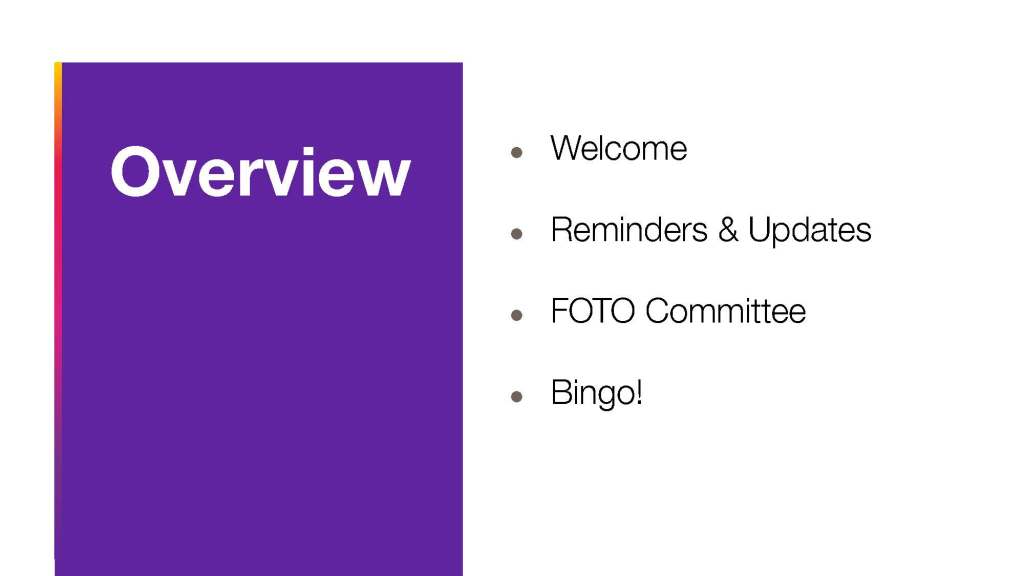 Overview

- Welcome
- Reminders & Updates
- FOTO Committee
- Bingo!